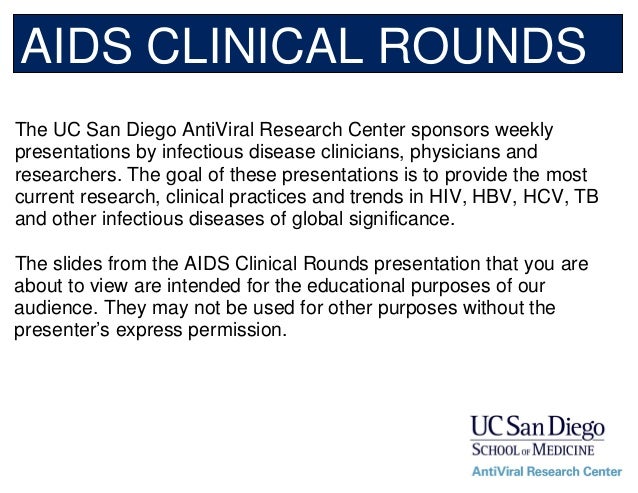 AIDS CLINICAL ROUNDS

The UC San Diego AntiViral Research Center sponsors weekly presentations by infectious disease clinicians, physicians and researchers. The goal of these presentations is to provide the most current research, clinical practices and trends in HIV, HBV, HCV, TB and other infectious diseases of global significance.

The slides from the AIDS Clinical Rounds presentation that you are about to view are intended for the educational purposes of our audience. They may not be used for other purposes without the presenter's express permission.

UC San Diego
SCHOOL OF MEDICINE
AntiViral Research Center